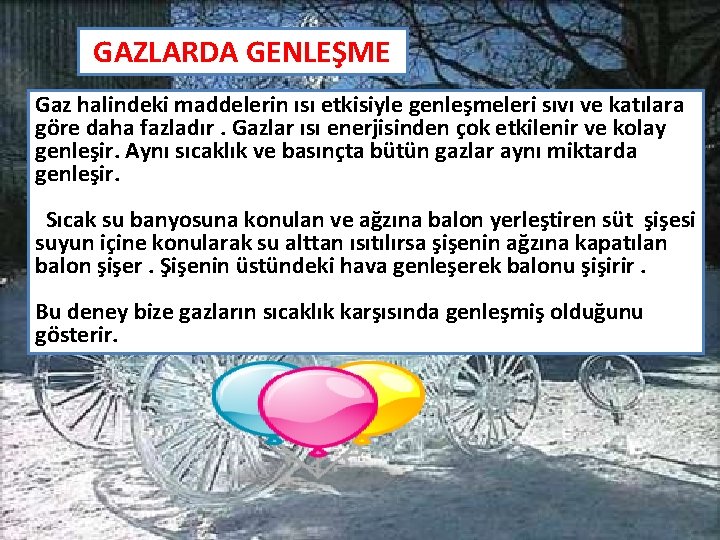 GAZLARDA GENLEŞME

Gaz halindeki maddelerin ısı etkisiyle genleşmeleri sıvı ve katılara göre daha fazladır . Gazlar ısı enerjisinden çok etkilenir ve kolay genleşir. Aynı sıcaklık ve basınçta bütün gazlar aynı miktarda genleşir.

Sıcak su banyosuna konulan ve ağzına balon yerleştiren süt şişesi suyun içine konularak su alttan ısıtılırsa şişenin ağzına kapatılan balon şişer . Şişenin üstündeki hava genleşerek balonu şişirir .

Bu deney bize gazların sıcaklık karşısında genleşmiş olduğunu gösterir.